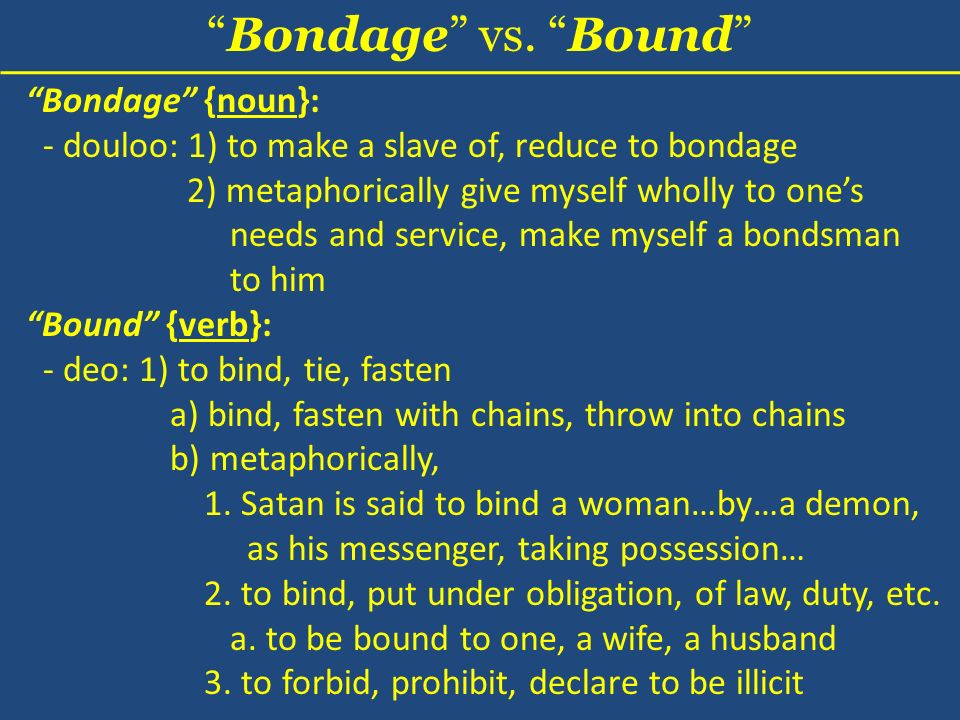 “Bondage” vs. “Bound”

“Bondage” {noun}:
- douloo: 1) to make a slave of, reduce to bondage
2) metaphorically give myself wholly to one’s needs and service, make myself a bondsman to him

“Bound” {verb}:
- deo: 1) to bind, tie, fasten
a) bind, fasten with chains, throw into chains
b) metaphorically,
1. Satan is said to bind a woman…by…a demon, as his messenger, taking possession…
2. to bind, put under obligation, of law, duty, etc.
a. to be bound to one, a wife, a husband
3. to forbid, prohibit, declare to be illicit